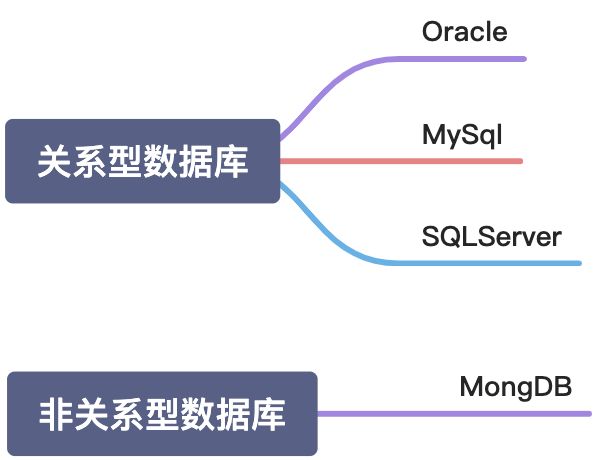 关系型数据库

Oracle

MySql

SQLServer

非关系型数据库

MongDB